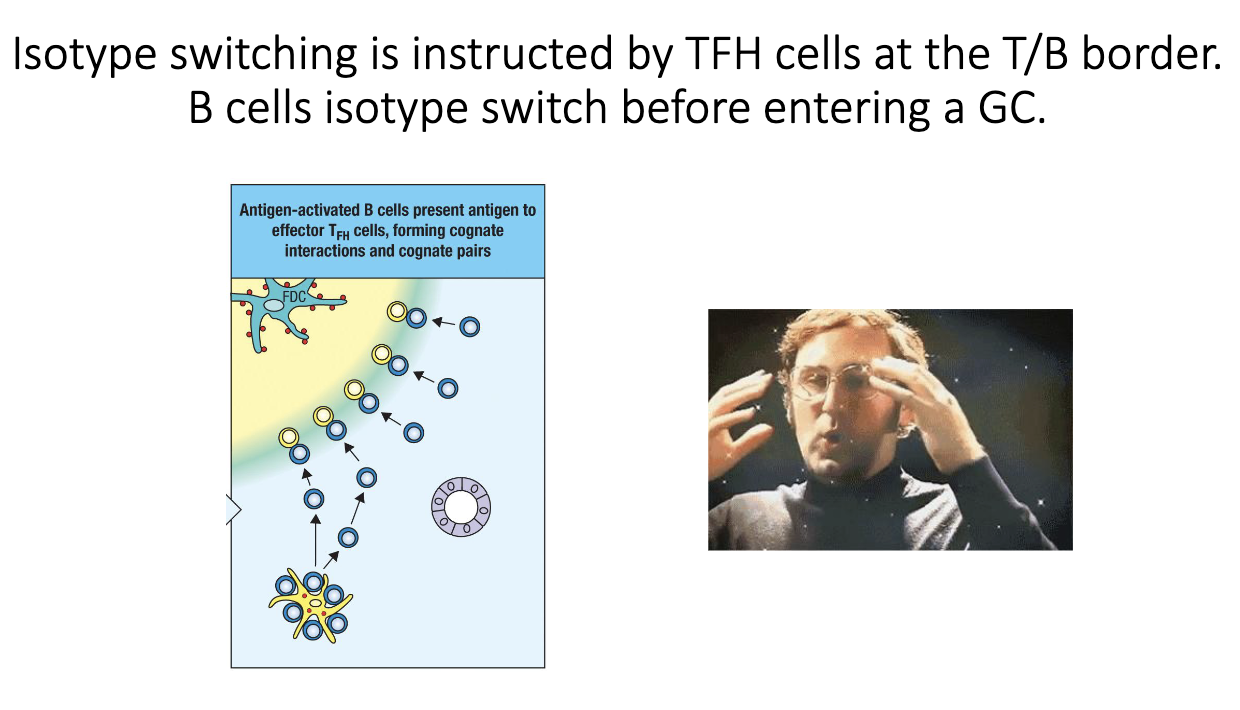 Isotype switching is instructed by TFH cells at the T/B border.
B cells isotype switch before entering a GC.

Antigen-activated B cells present antigen to effector $T_{FH}$ cells, forming cognate interactions and cognate pairs

FDC